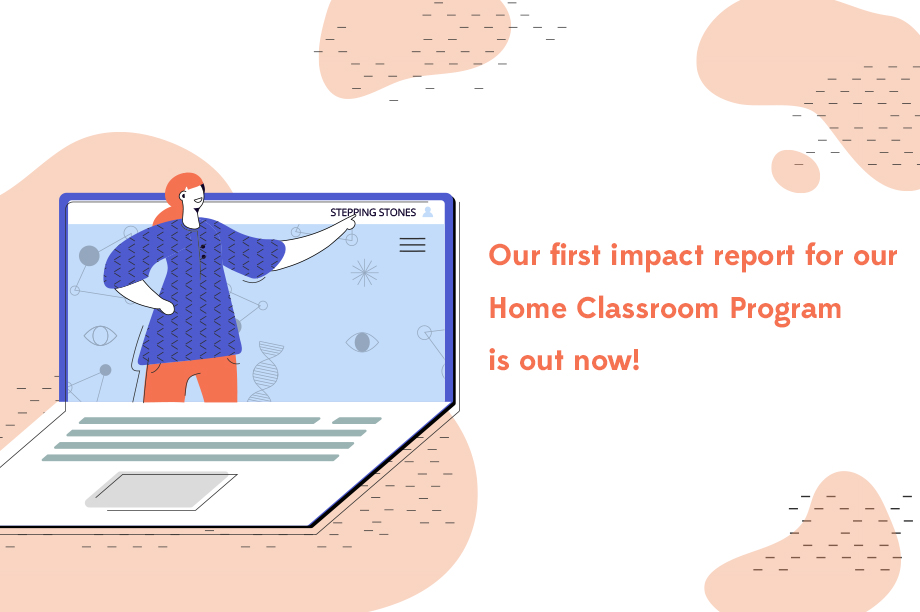 STEPPING STONES

Our first impact report for our Home Classroom Program is out now!